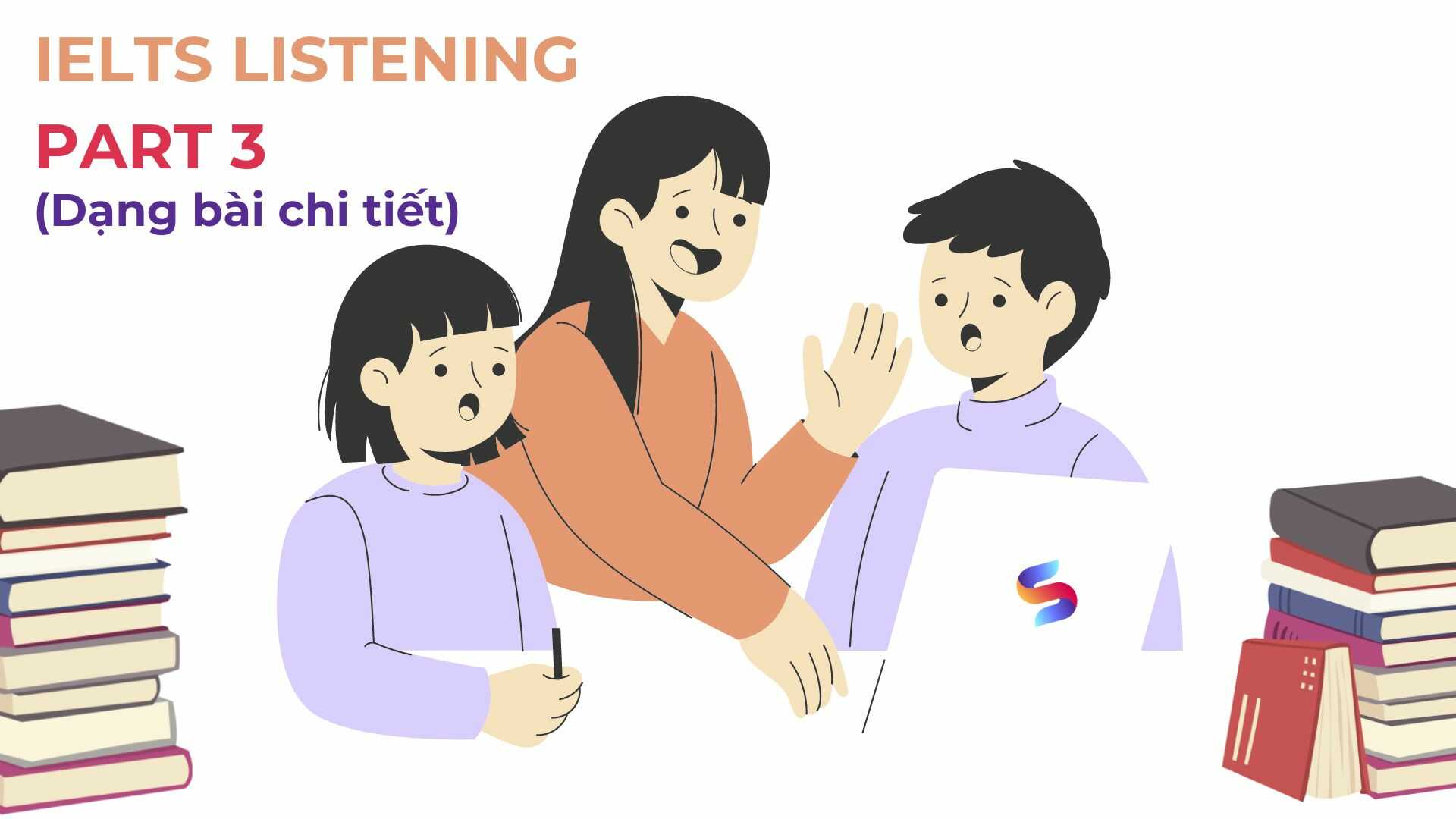 IELTS LISTENING
PART 3
(Dạng bài chi tiết)